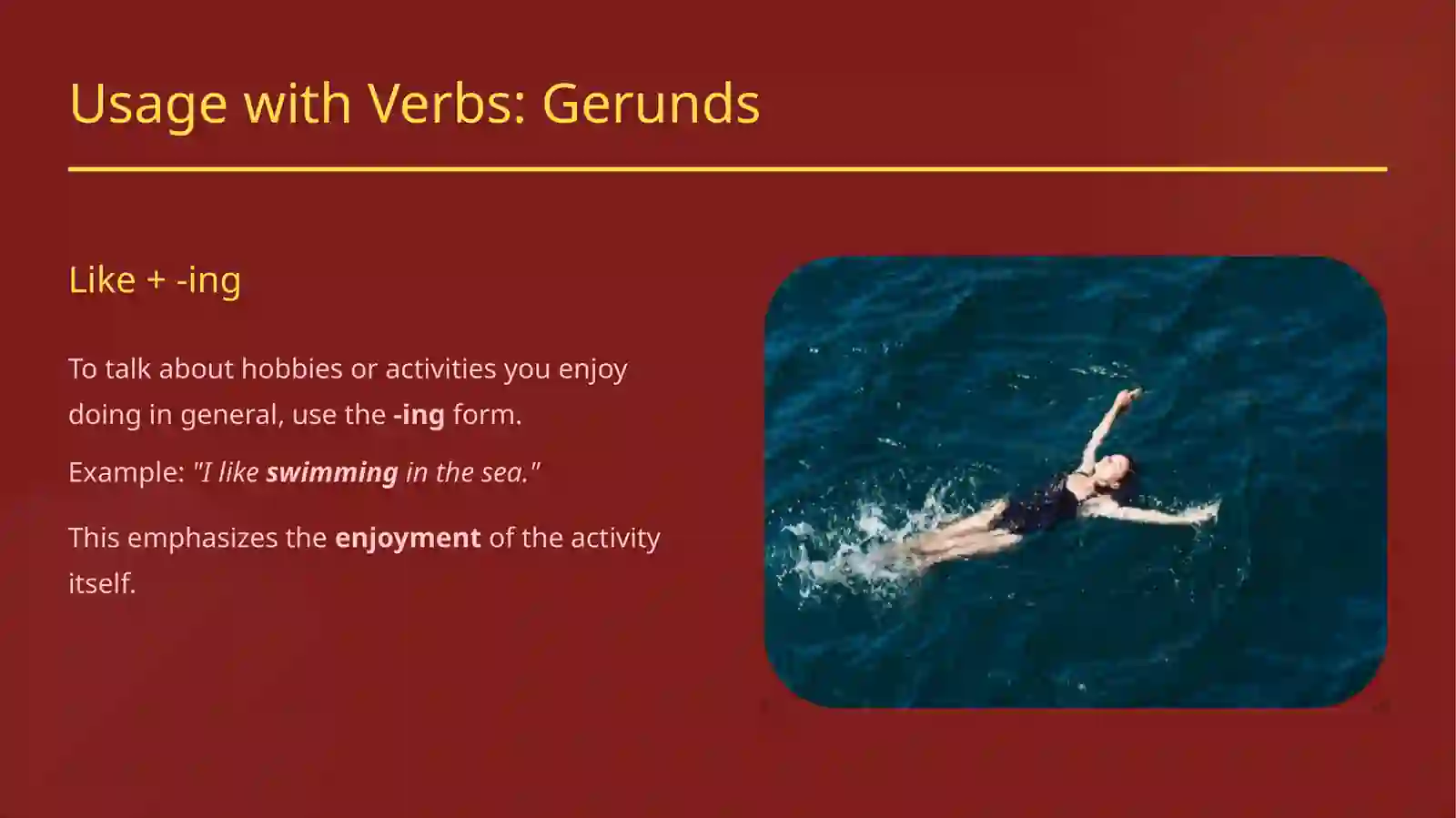 Usage with Verbs: Gerunds

Like + -ing

To talk about hobbies or activities you enjoy doing in general, use the -ing form.

Example: "I like swimming in the sea."

This emphasizes the enjoyment of the activity itself.